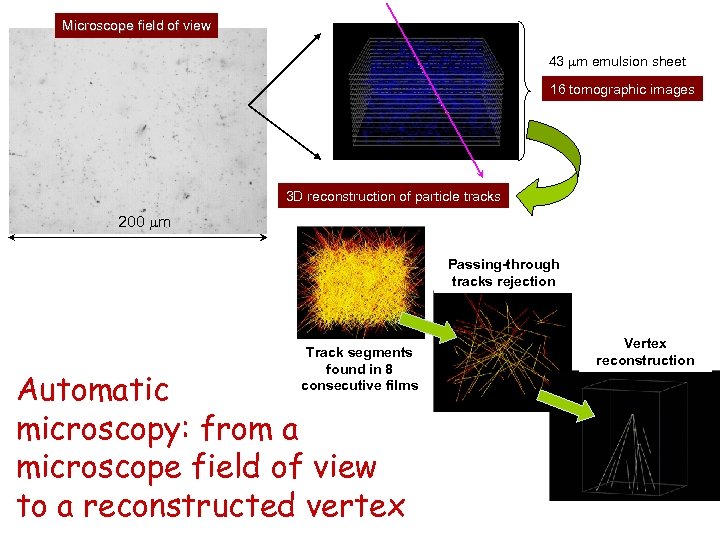 Microscope field of view

200 $\mu$m

43 $\mu$m emulsion sheet

16 tomographic images

3D reconstruction of particle tracks

Track segments found in 8 consecutive films

Passing-through tracks rejection

Vertex reconstruction

Automatic microscopy: from a microscope field of view to a reconstructed vertex